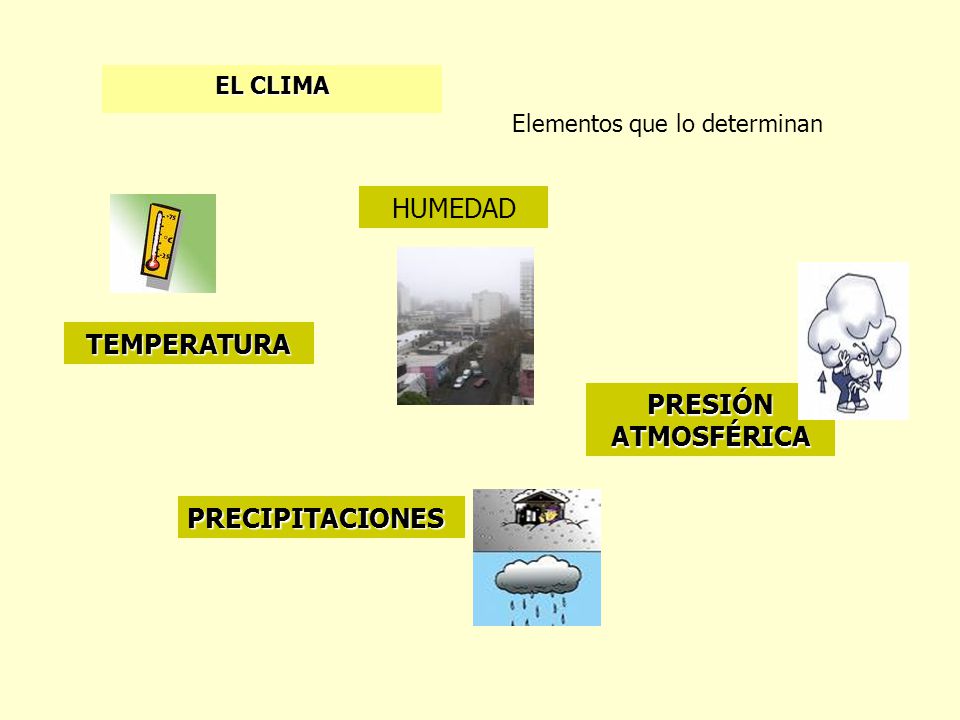 EL CLIMA

Elementos que lo determinan

HUMEDAD

TEMPERATURA

PRESIÓN ATMOSFÉRICA

PRECIPITACIONES